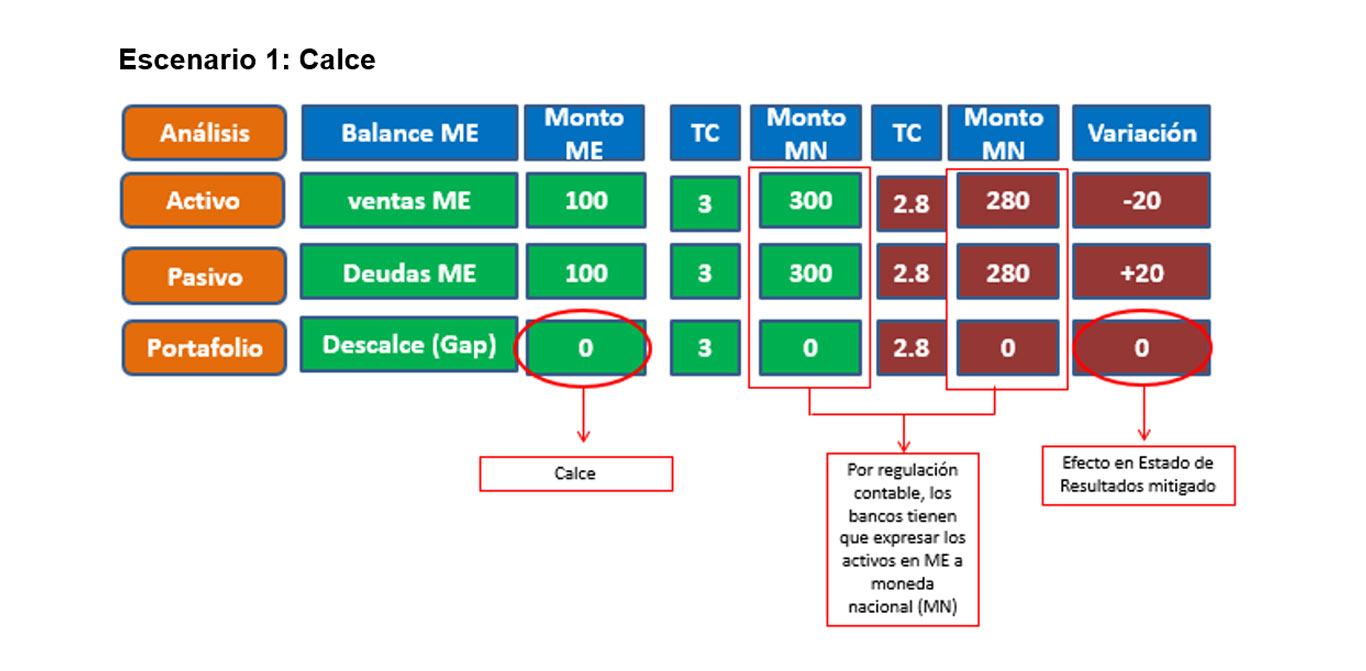 Escenario 1: Calce

| Análisis | Balance ME | Monto ME | TC | Monto MN | TC | Monto MN | Variación |
|---|---|---|---|---|---|---|---|
| Activo | ventas ME | 100 | 3 | 300 | 2.8 | 280 | -20 |
| Pasivo | Deudas ME | 100 | 3 | 300 | 2.8 | 280 | +20 |
| Portafolio | Descalce (Gap) | 0 | 3 | 0 | 2.8 | 0 | 0 |

Calce

Por regulación contable, los bancos tienen que expresar los activos en ME a moneda nacional (MN)

Efecto en Estado de Resultados mitigado